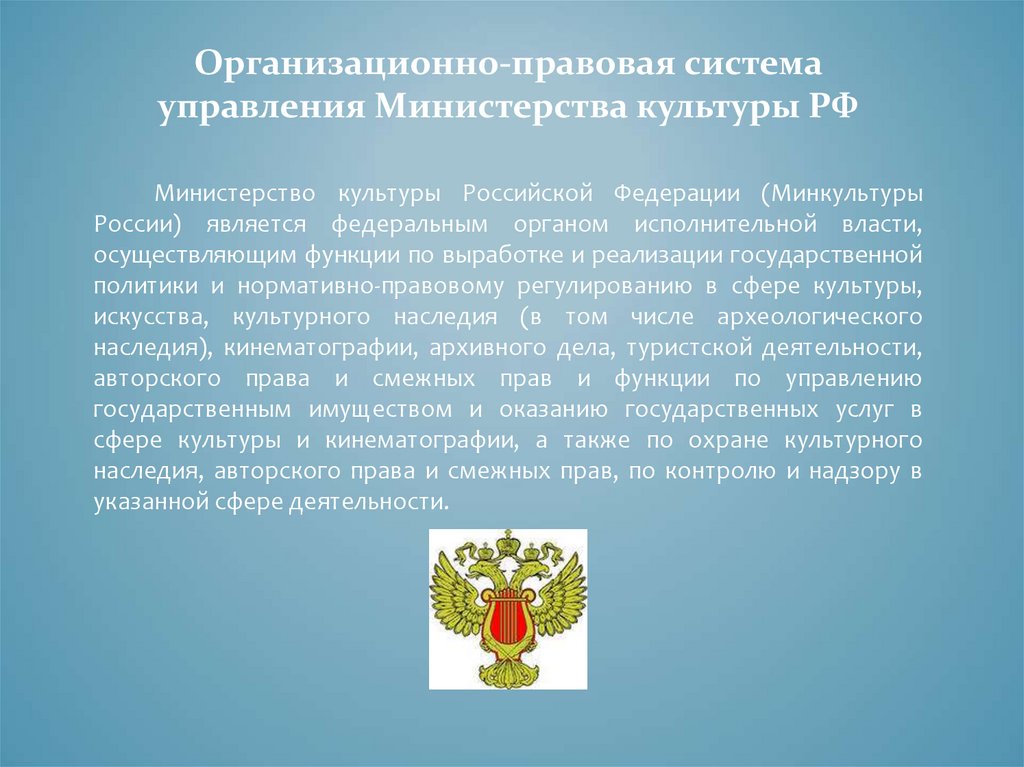 Организационно-правовая система управления Министерства культуры РФ

Министерство культуры Российской Федерации (Минкультуры России) является федеральным органом исполнительной власти, осуществляющим функции по выработке и реализации государственной политики и нормативно-правовому регулированию в сфере культуры, искусства, культурного наследия (в том числе археологического наследия), кинематографии, архивного дела, туристской деятельности, авторского права и смежных прав и функции по управлению государственным имуществом и оказанию государственных услуг в сфере культуры и кинематографии, а также по охране культурного наследия, авторского права и смежных прав, по контролю и надзору в указанной сфере деятельности.